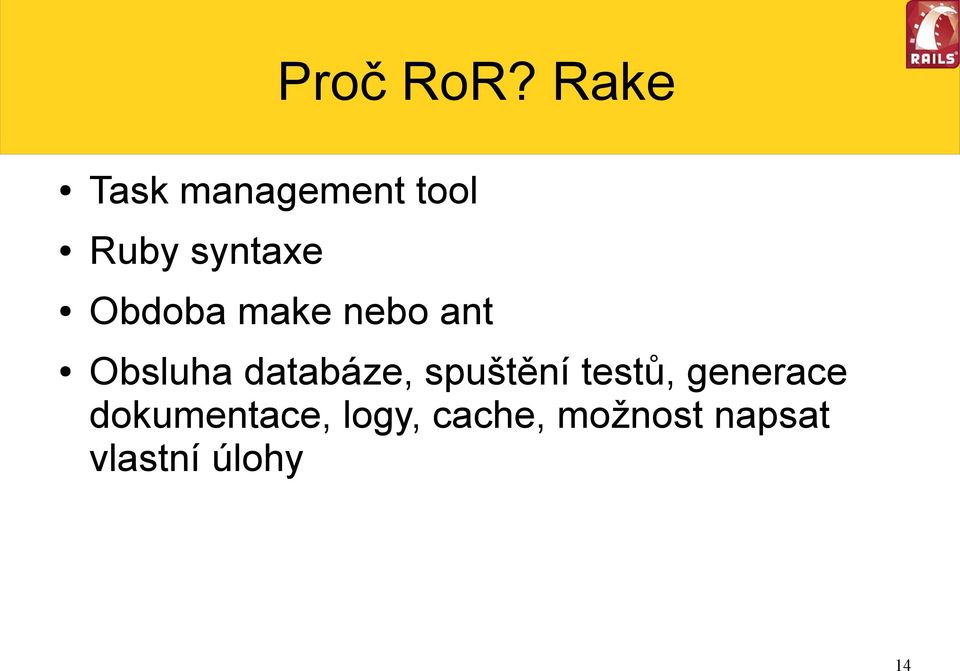 RAILS

Proč RoR? Rake

• Task management tool
• Ruby syntaxe
• Obdoba make nebo ant
• Obsluha databáze, spuštění testů, generace dokumentace, logy, cache, možnost napsat vlastní úlohy

14